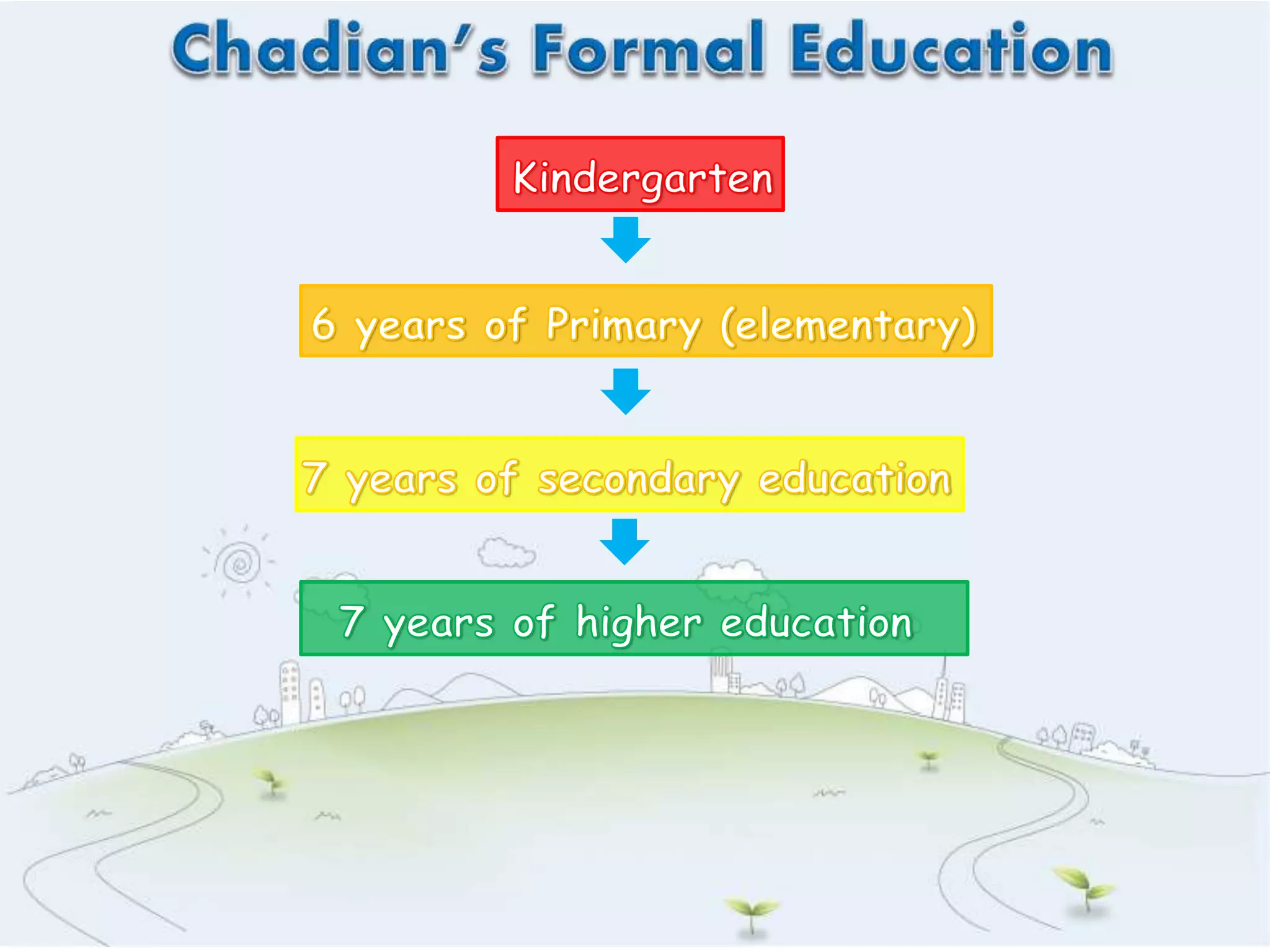 Chadian's Formal Education

Kindergarten

6 years of Primary (elementary)

7 years of secondary education

7 years of higher education